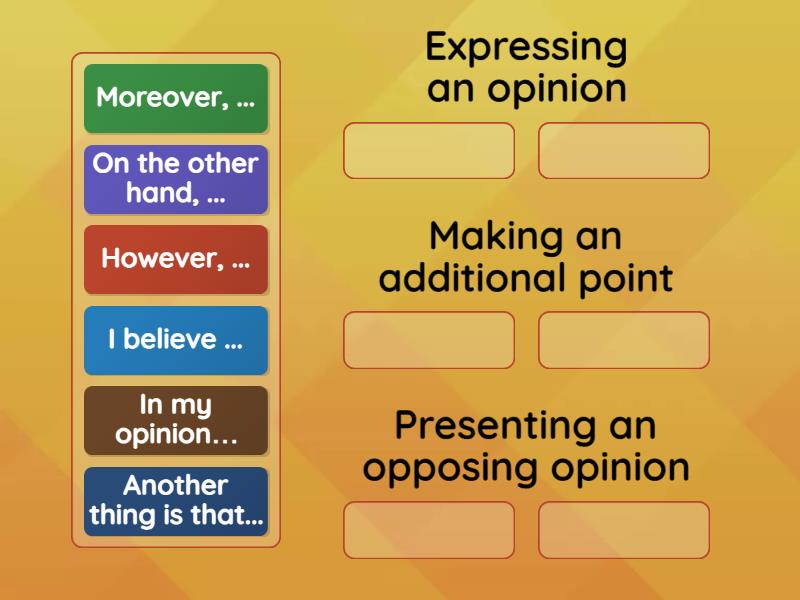 Moreover, ...

On the other hand, ...

However, ...

I believe ...

In my opinion...

Another thing is that...

Expressing an opinion

Making an additional point

Presenting an opposing opinion